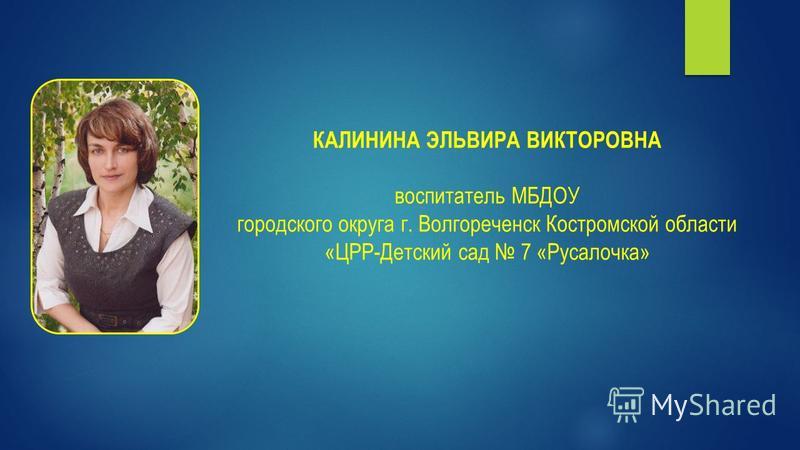 КАЛИНИНА ЭЛЬВИРА ВИКТОРОВНА

воспитатель МБДОУ
городского округа г. Волгореченск Костромской области
«ЦРР-Детский сад № 7 «Русалочка»

MyShared